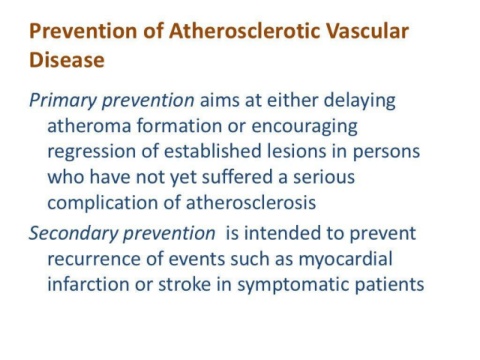 Prevention of Atherosclerotic Vascular Disease

Primary prevention aims at either delaying atheroma formation or encouraging regression of established lesions in persons who have not yet suffered a serious complication of atherosclerosis

Secondary prevention is intended to prevent recurrence of events such as myocardial infarction or stroke in symptomatic patients